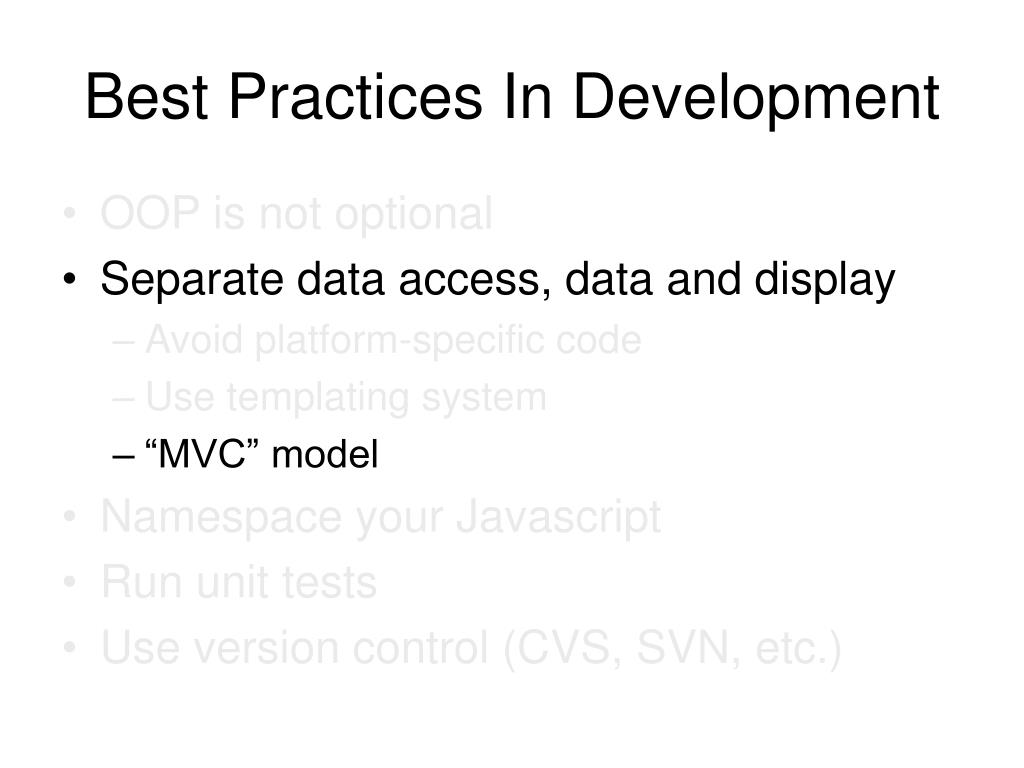 Best Practices In Development

• OOP is not optional
• Separate data access, data and display
– Avoid platform-specific code
– Use templating system
– “MVC” model
• Namespace your Javascript
• Run unit tests
• Use version control (CVS, SVN, etc.)